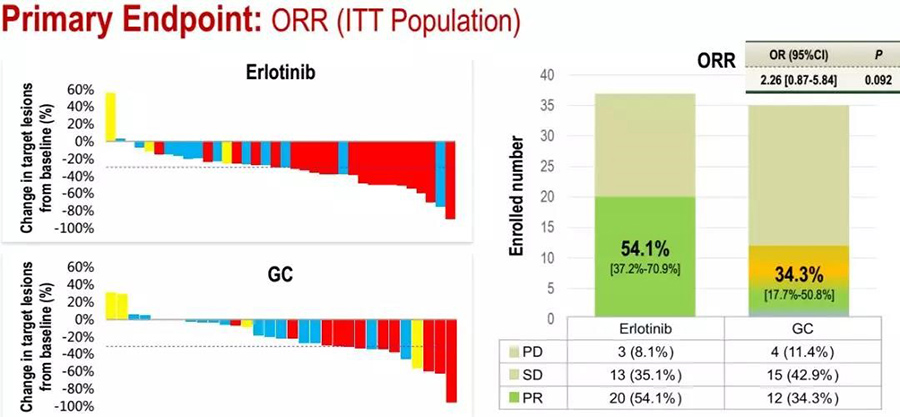 Primary Endpoint: ORR (ITT Population)

Erlotinib

Change in target lesions from baseline (%)

60%
40%
20%
0%
-20%
-40%
-60%
-80%
-100%

GC

Change in target lesions from baseline (%)

60%
40%
20%
0%
-20%
-40%
-60%
-80%
-100%

ORR

| OR (95%CI) | P |
|---|---|
| 2.26 [0.87-5.84] | 0.092 |

Enrolled number

40
35
30
25
20
15
10
5
0

54.1%
[37.2%-70.9%]

34.3%
[17.7%-50.8%]

| | Erlotinib | GC |
|---|---|---|
| PD | 3 (8.1%) | 4 (11.4%) |
| SD | 13 (35.1%) | 15 (42.9%) |
| PR | 20 (54.1%) | 12 (34.3%) |